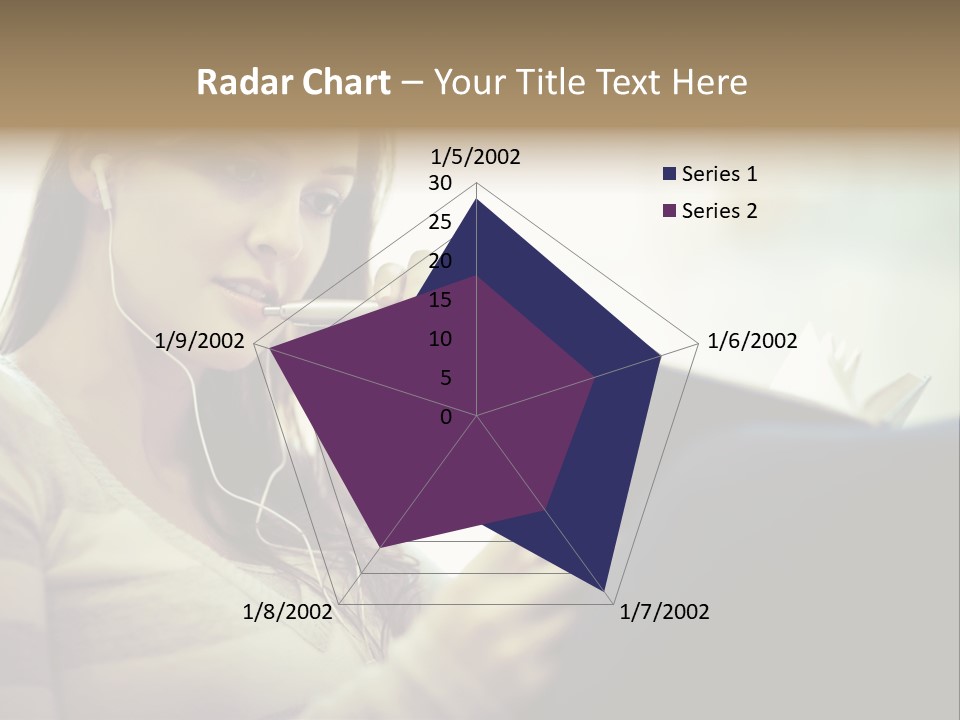 Radar Chart – Your Title Text Here

1/5/2002

30
25
20
15
10
5
0

1/6/2002

1/7/2002

1/8/2002

1/9/2002

Series 1
Series 2